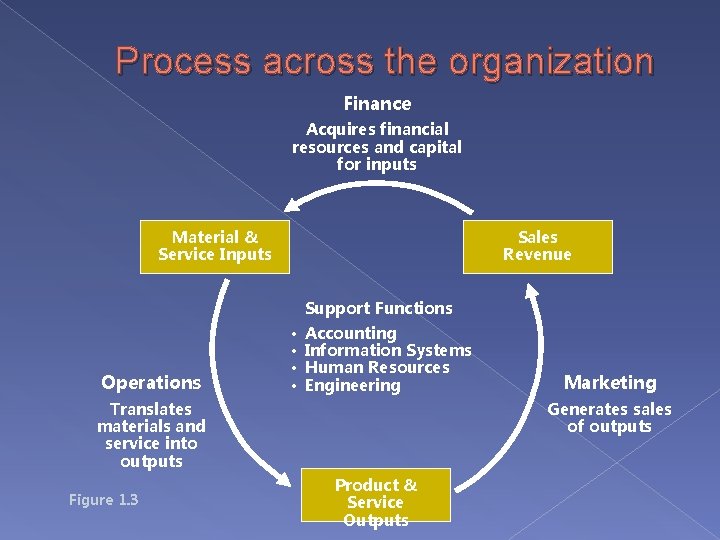 Process across the organization

Finance

Acquires financial resources and capital for inputs

Material & Service Inputs

Sales Revenue

Support Functions

• Accounting
• Information Systems
• Human Resources
• Engineering

Operations

Translates materials and service into outputs

Marketing

Generates sales of outputs

Product & Service Outputs

Figure 1.3